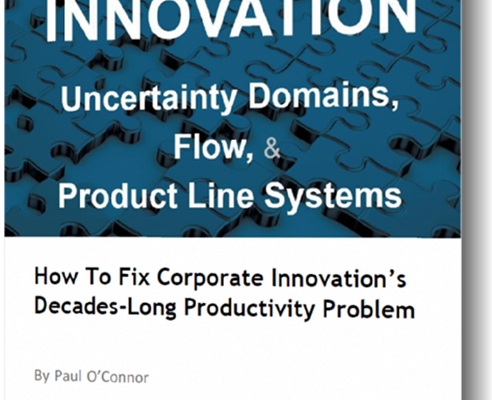 INNOVATION

Uncertainty Domains, Flow, & Product Line Systems

How To Fix Corporate Innovation's Decades-Long Productivity Problem

By Paul O'Connor